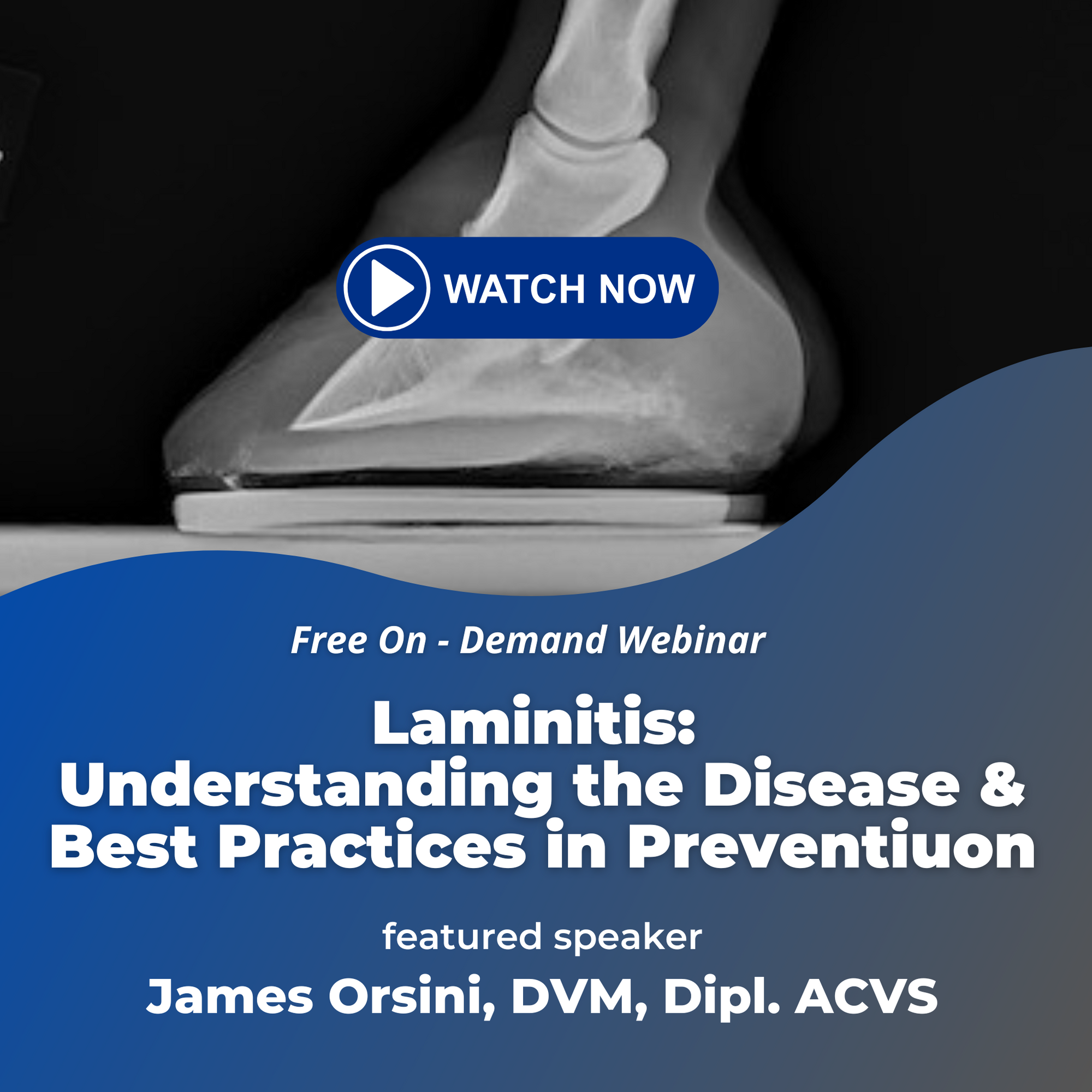 WATCH NOW

Free On - Demand Webinar

Laminitis:
Understanding the Disease & Best Practices in Preventiuon

featured speaker

James Orsini, DVM, Dipl. ACVS